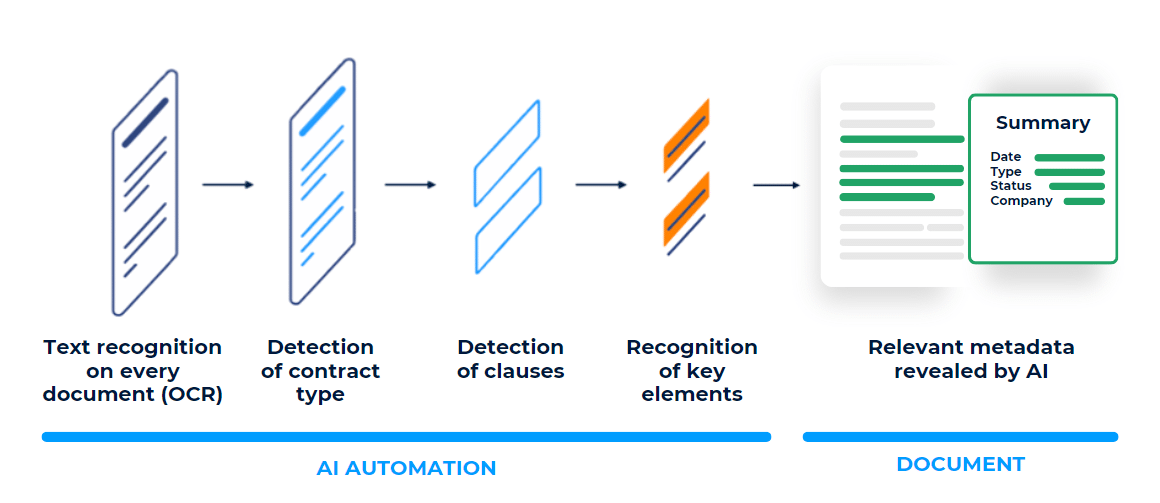 Summary
Date
Type
Status
Company

Text recognition on every document (OCR)

Detection of contract type

Detection of clauses

Recognition of key elements

Relevant metadata revealed by AI

AI AUTOMATION

DOCUMENT